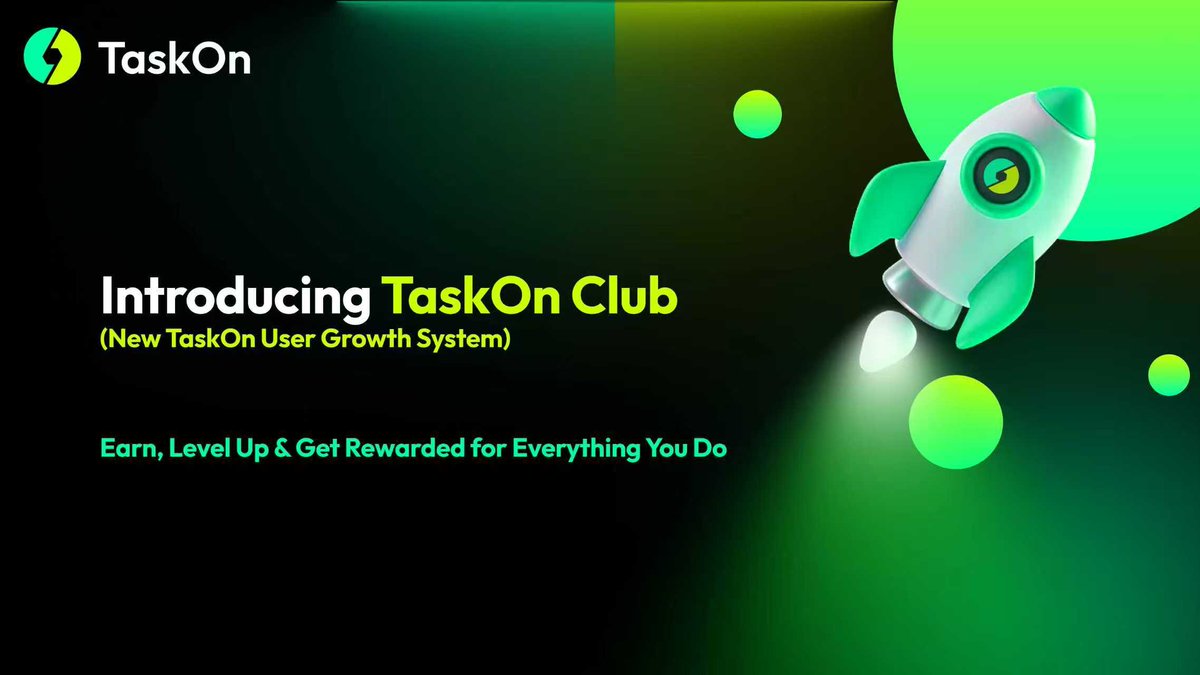 TaskOn

Introducing TaskOn Club
(New TaskOn User Growth System)

Earn, Level Up & Get Rewarded for Everything You Do